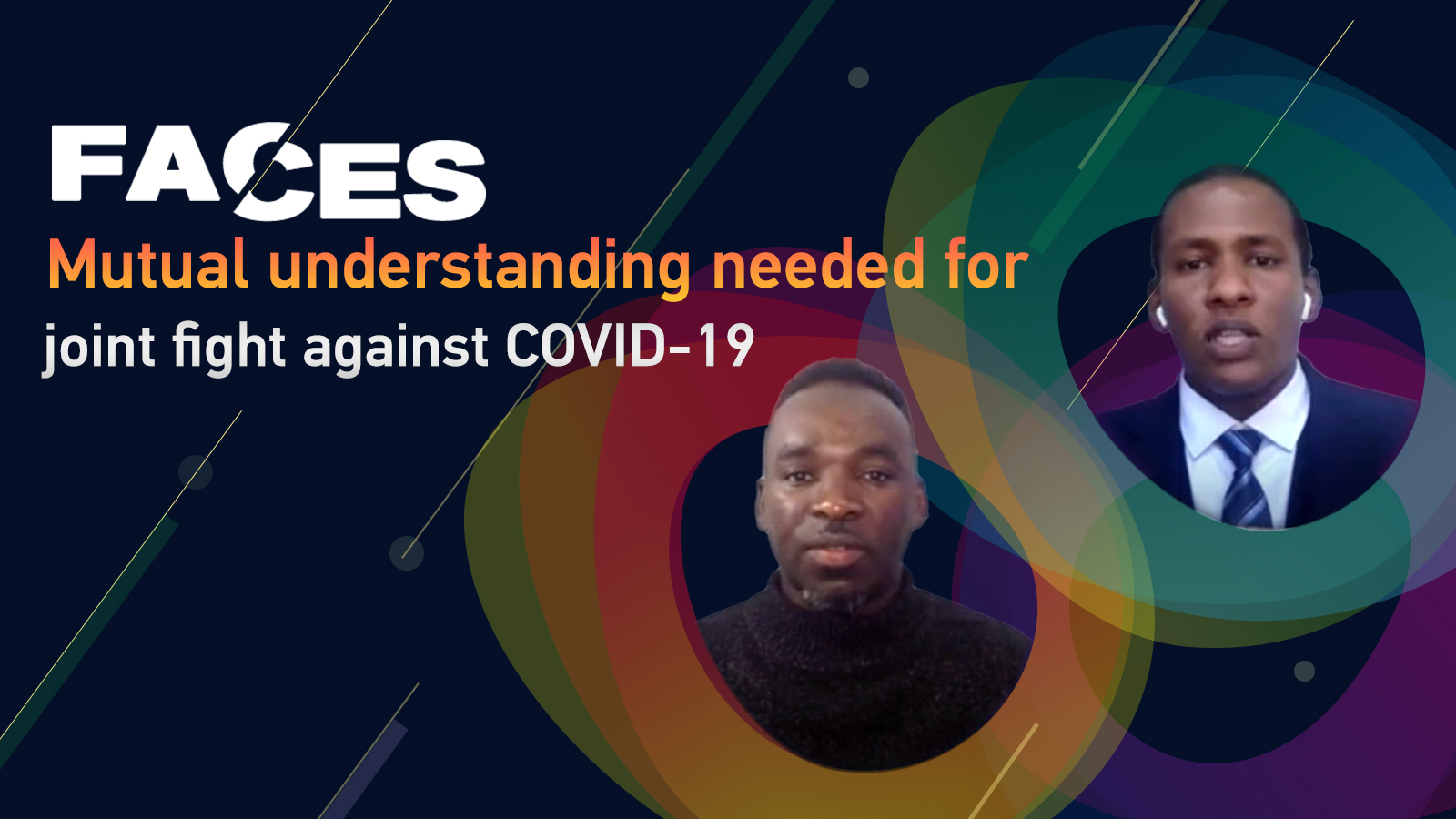 FACES
Mutual understanding needed for joint fight against COVID-19